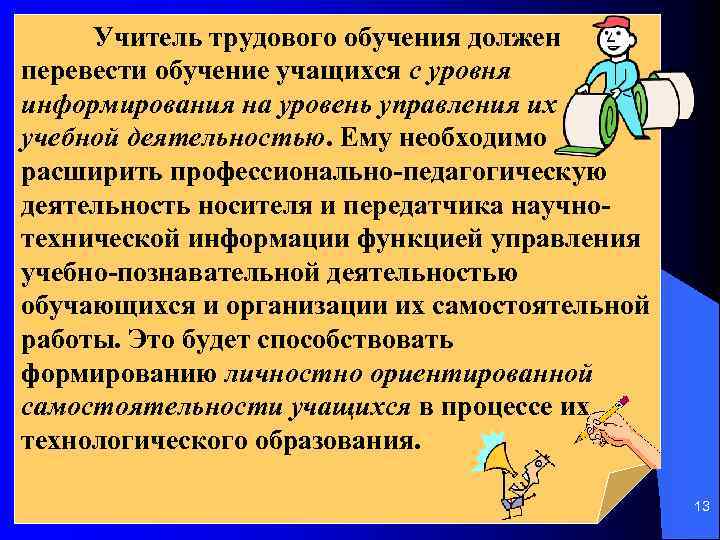 Учитель трудового обучения должен перевести обучение учащихся с уровня информирования на уровень управления их учебной деятельностью. Ему необходимо расширить профессионально-педагогическую деятельность носителя и передатчика научно-технической информации функцией управления учебно-познавательной деятельностью обучающихся и организации их самостоятельной работы. Это будет способствовать формированию личностно ориентированной самостоятельности учащихся в процессе их технологического образования.

13